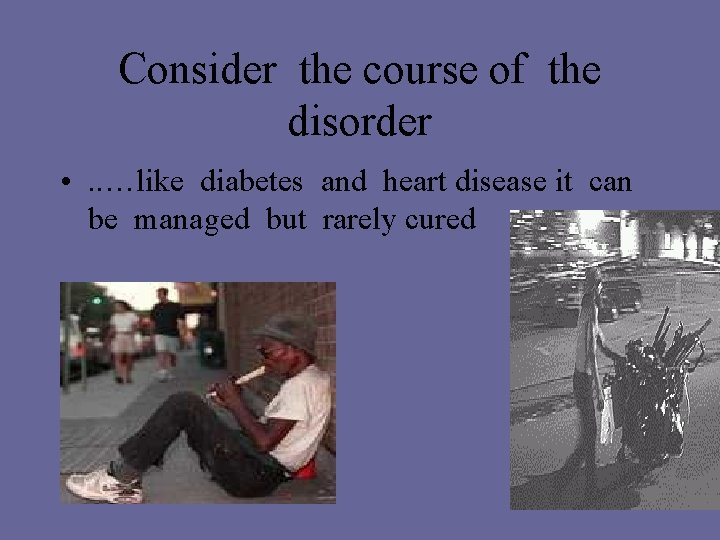 Consider the course of the disorder

• .....like diabetes and heart disease it can be managed but rarely cured